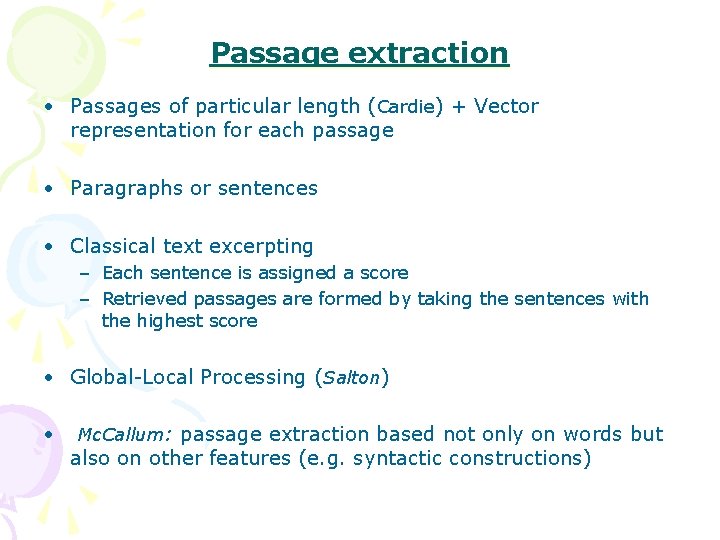 Passage extraction

• Passages of particular length (Cardie) + Vector representation for each passage

• Paragraphs or sentences

• Classical text excerpting
– Each sentence is assigned a score
– Retrieved passages are formed by taking the sentences with the highest score

• Global-Local Processing (Salton)

• McCallum: passage extraction based not only on words but also on other features (e.g. syntactic constructions)